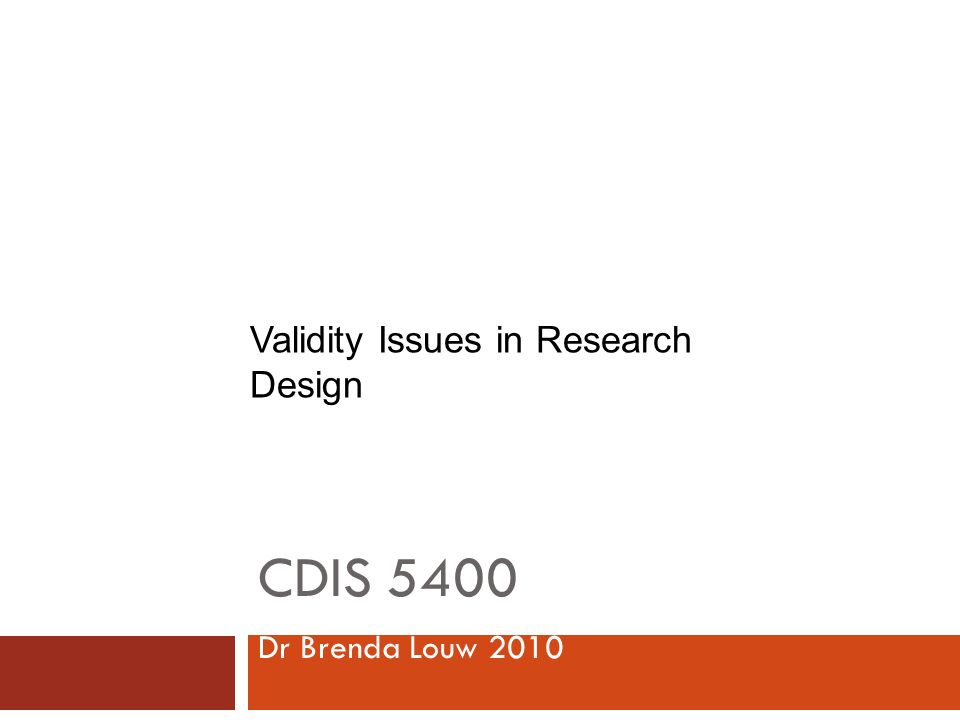 Validity Issues in Research Design

CDIS 5400

Dr Brenda Louw 2010